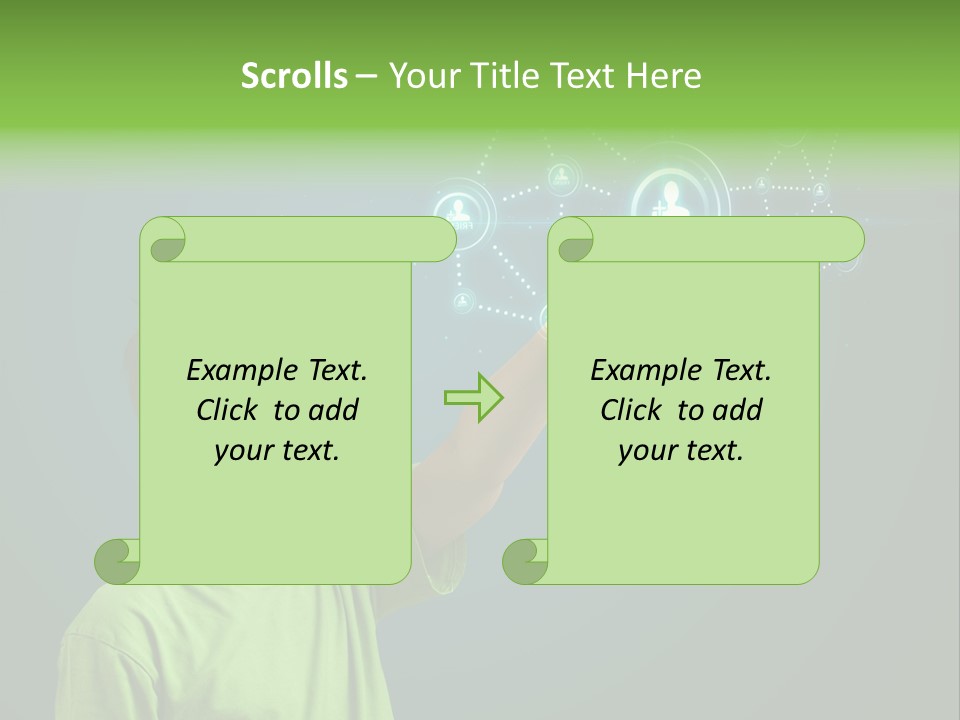 Scrolls – Your Title Text Here

Example Text. Click to add your text.

Example Text. Click to add your text.